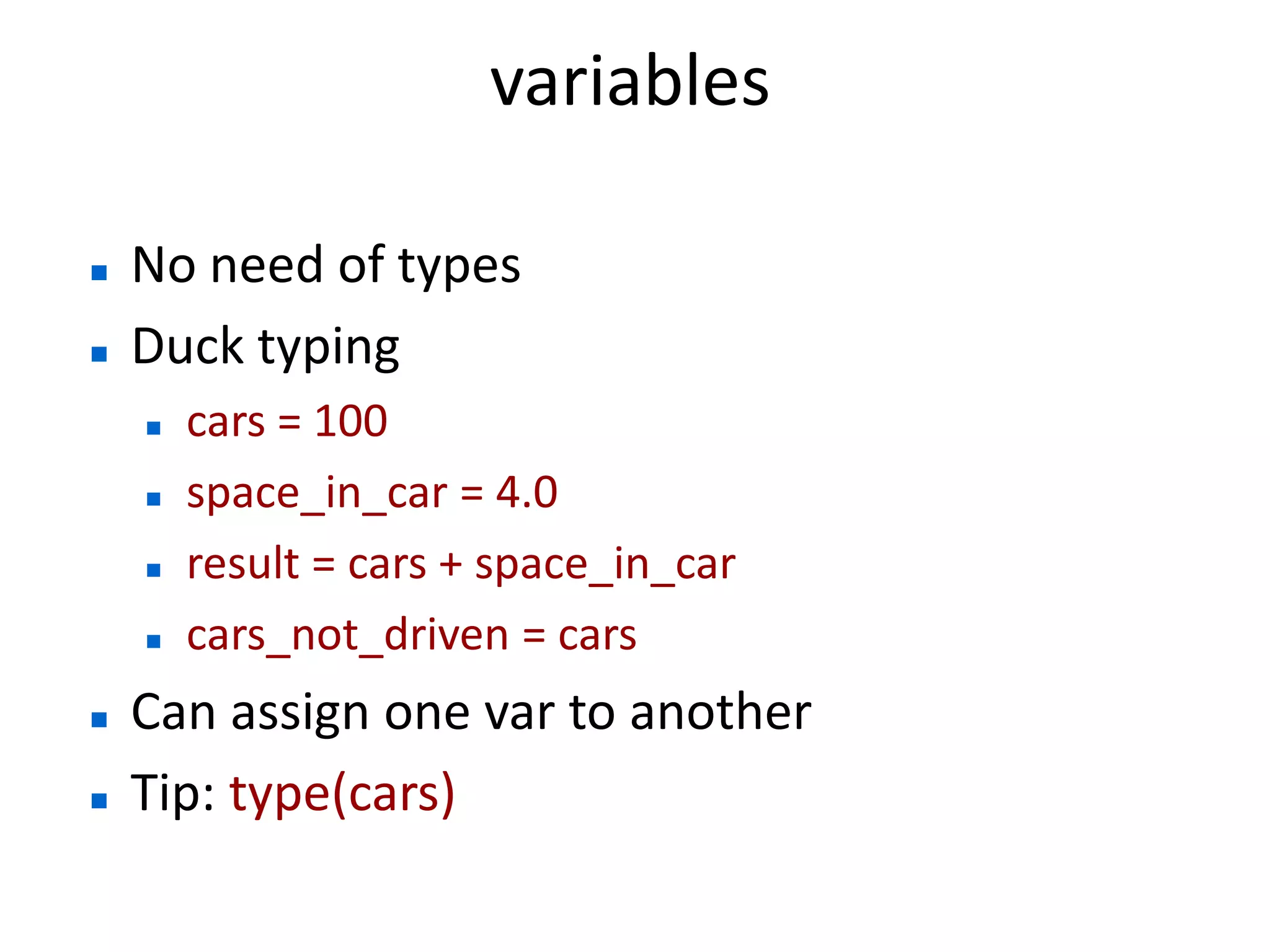 variables

- No need of types
- Duck typing
  - cars = 100
  - space_in_car = 4.0
  - result = cars + space_in_car
  - cars_not_driven = cars
- Can assign one var to another
- Tip: type(cars)